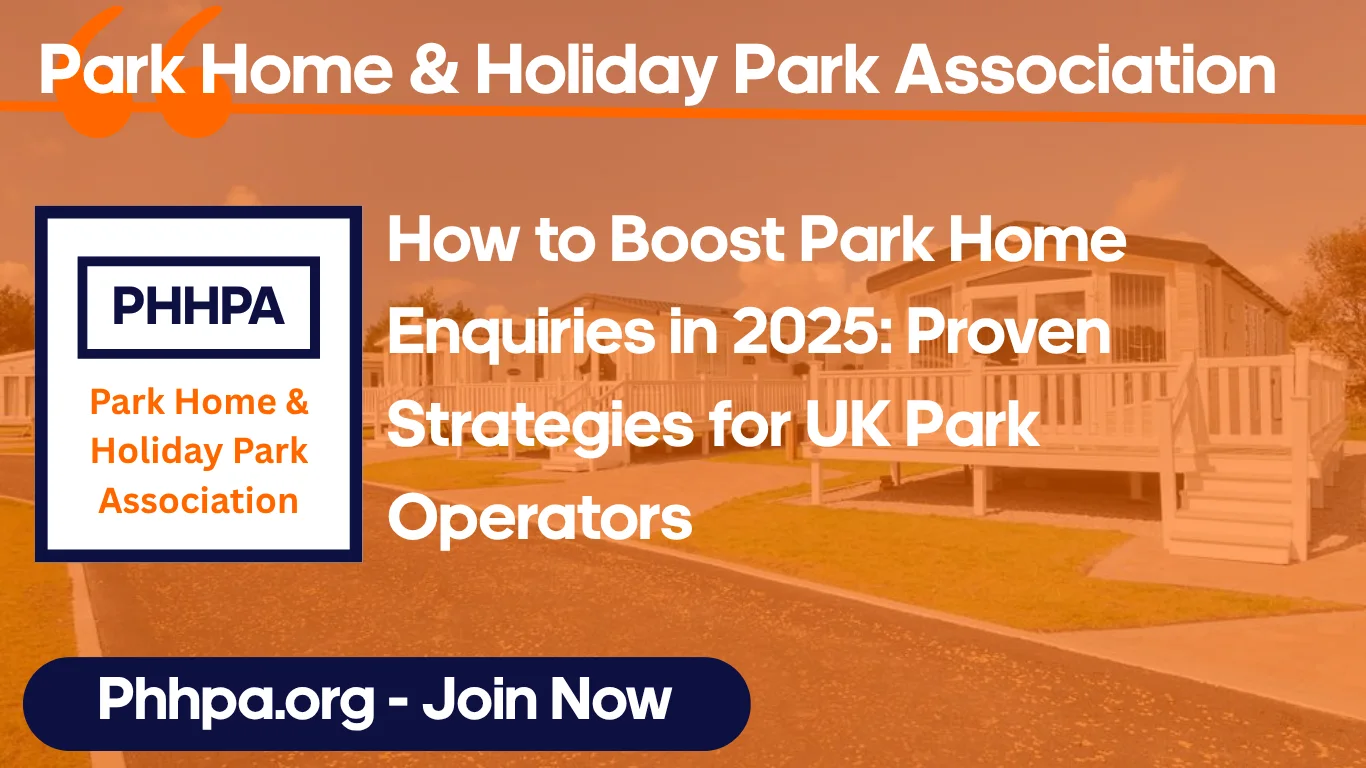 Park Home & Holiday Park Association

PHHPA

Park Home & Holiday Park Association

How to Boost Park Home Enquiries in 2025: Proven Strategies for UK Park Operators

Phhpa.org - Join Now